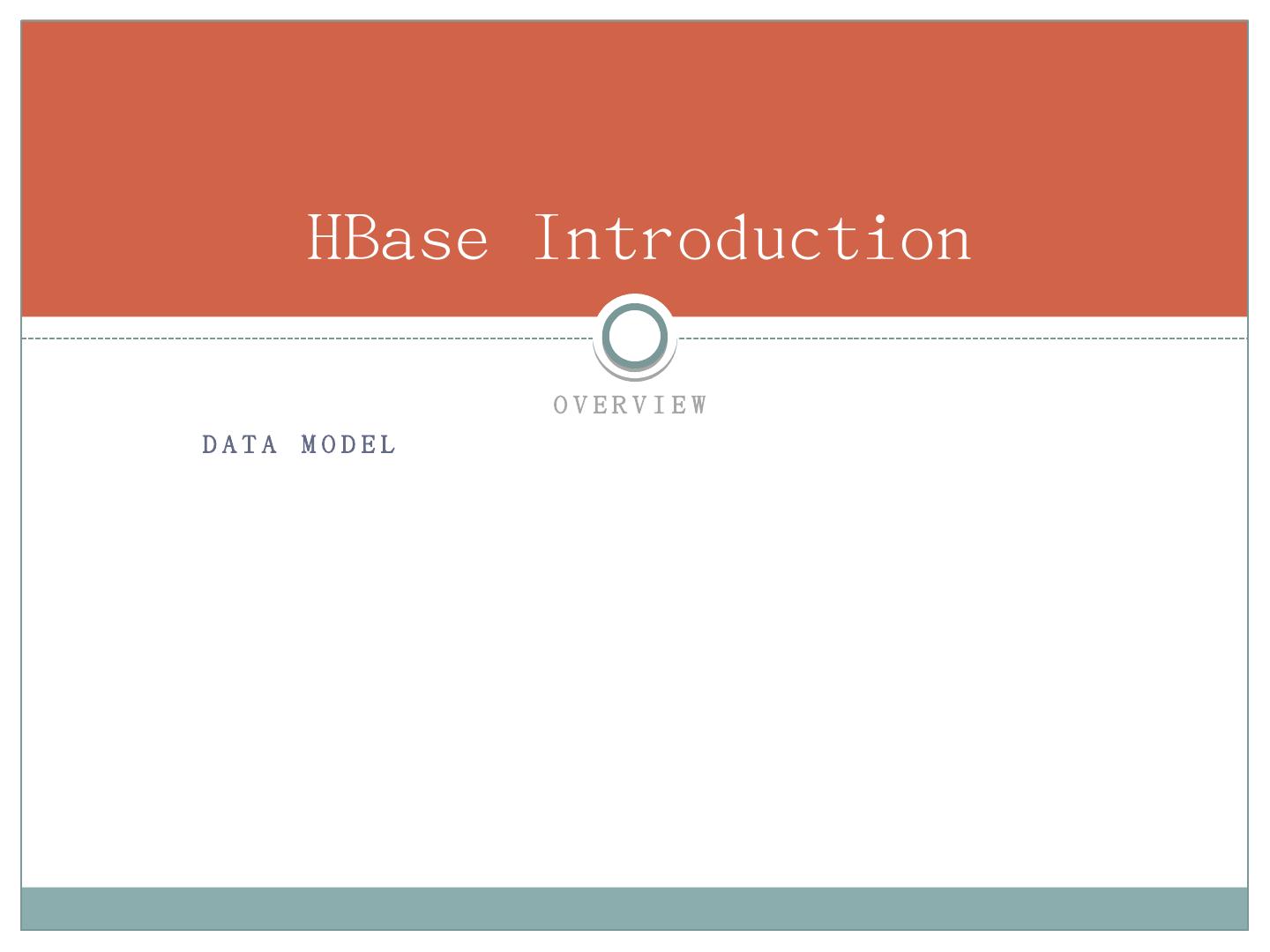 HBase Introduction

OVERVIEW

DATA MODEL